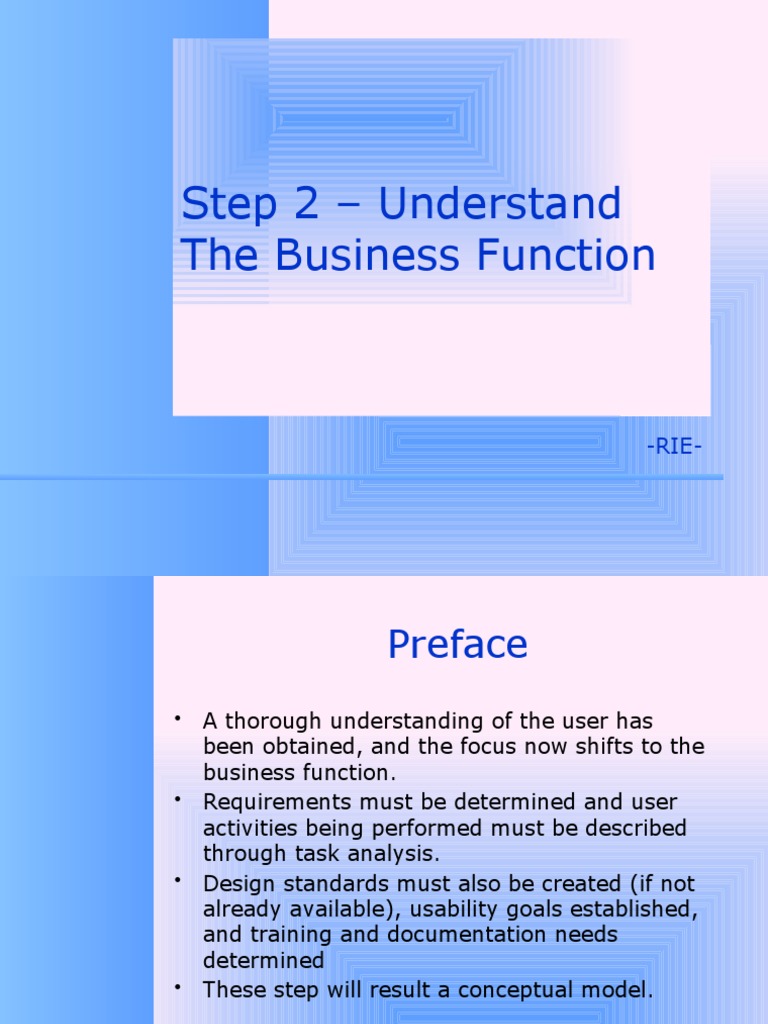 Step 2 – Understand The Business Function

-RIE-

Preface

• A thorough understanding of the user has been obtained, and the focus now shifts to the business function.
• Requirements must be determined and user activities being performed must be described through task analysis.
• Design standards must also be created (if not already available), usability goals established, and training and documentation needs determined
• These step will result a conceptual model.